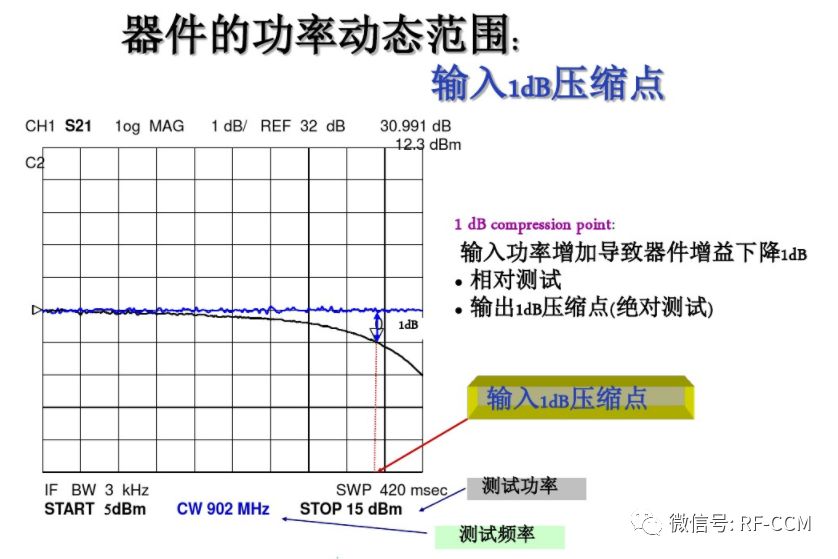 器件的功率动态范围:
输入1dB压缩点

CH1 S21 1og MAG 1 dB/ REF 32 dB 30.991 dB
12.3 dBm

C2

1dB

1 dB compression point:
输入功率增加导致器件增益下降1dB
• 相对测试
• 输出1dB压缩点(绝对测试)

输入1dB压缩点

IF BW 3 kHz SWP 420 msec
START 5dBm CW 902 MHz STOP 15 dBm

测试功率

测试频率

微信号: RF-CCM